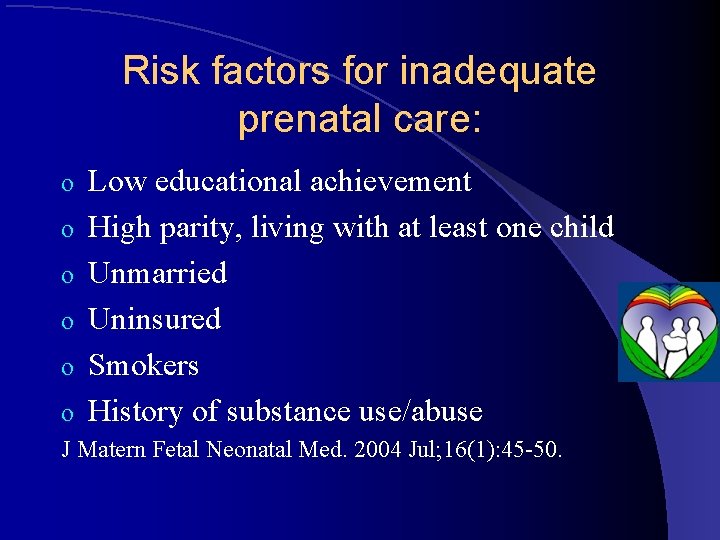 Risk factors for inadequate prenatal care:

o Low educational achievement
o High parity, living with at least one child
o Unmarried
o Uninsured
o Smokers
o History of substance use/abuse

J Matern Fetal Neonatal Med. 2004 Jul;16(1):45-50.